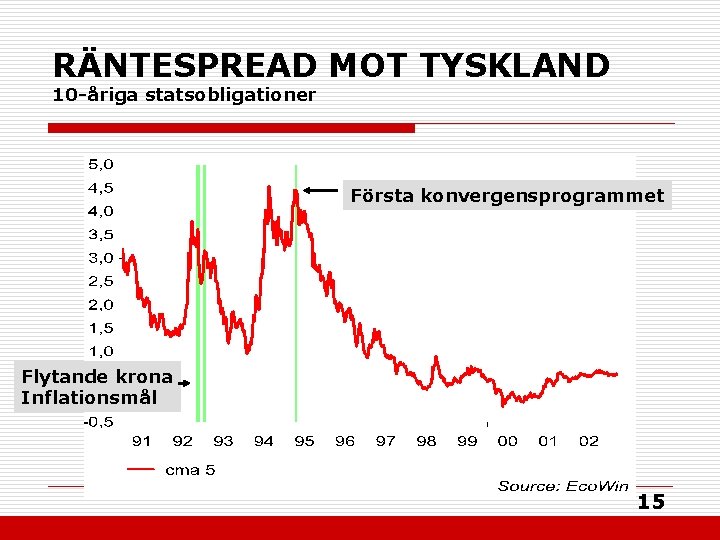 RÄNTESPREAD MOT TYSKLAND
10-åriga statsobligationer

5,0
4,5
4,0
3,5
3,0
2,5
2,0
1,5
1,0
-0,5

Första konvergensprogrammet

Flytande krona
Inflationsmål

91 92 93 94 95 96 97 98 99 00 01 02

cma 5

Source: EcoWin

15